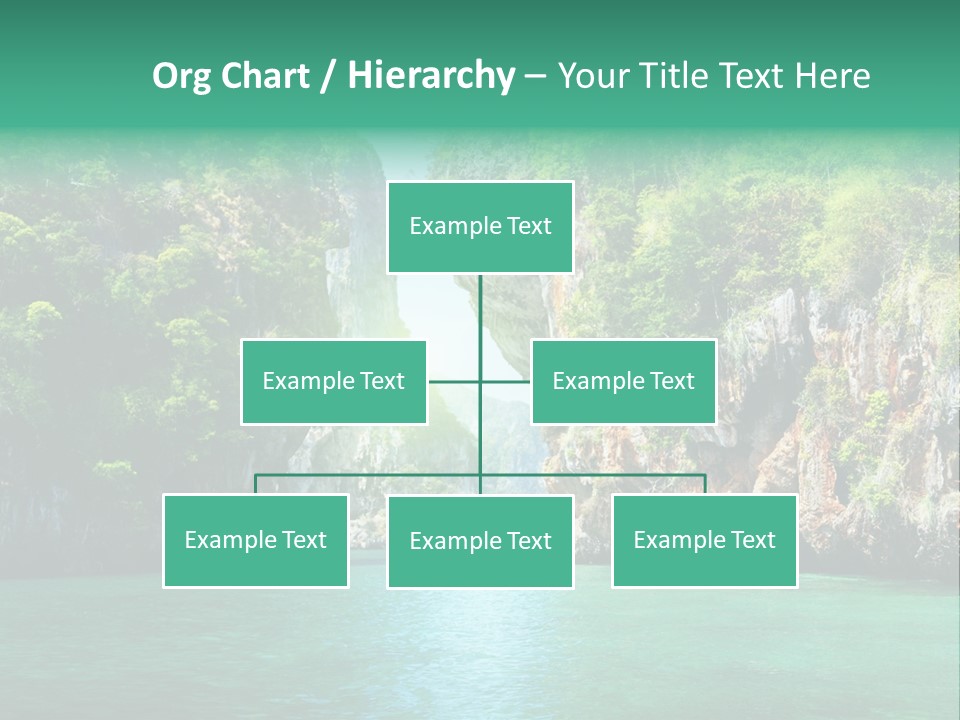 Org Chart / Hierarchy – Your Title Text Here

Example Text

Example Text

Example Text

Example Text

Example Text

Example Text